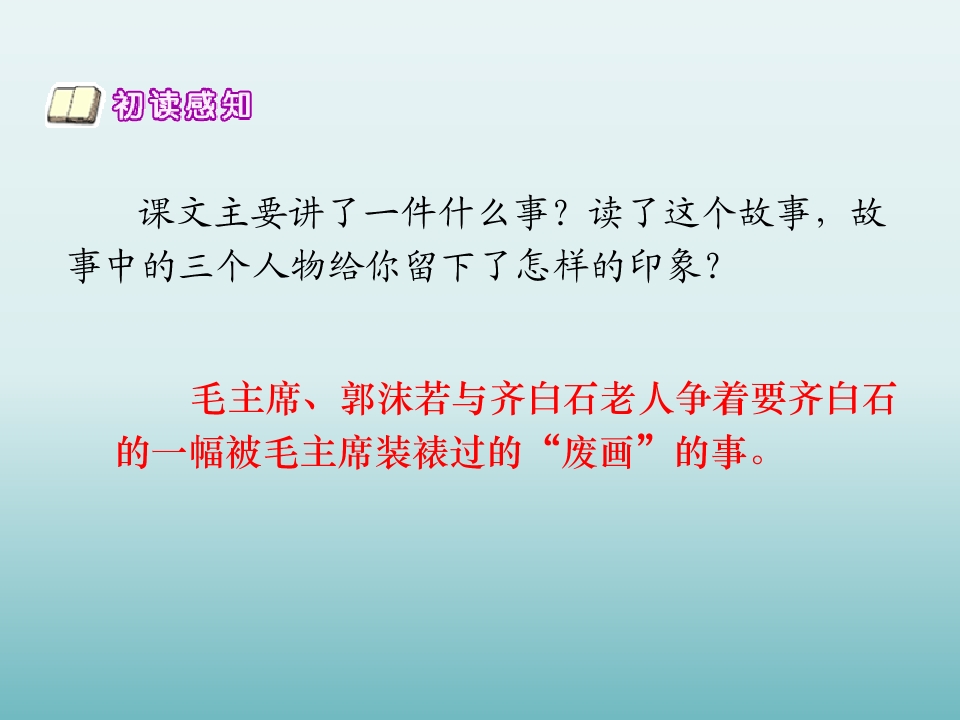 初读感知

课文主要讲了一件什么事？读了这个故事，故事中的三个人物给你留下了怎样的印象？

毛主席、郭沫若与齐白石老人争着要齐白石的一幅被毛主席装裱过的“废画”的事。